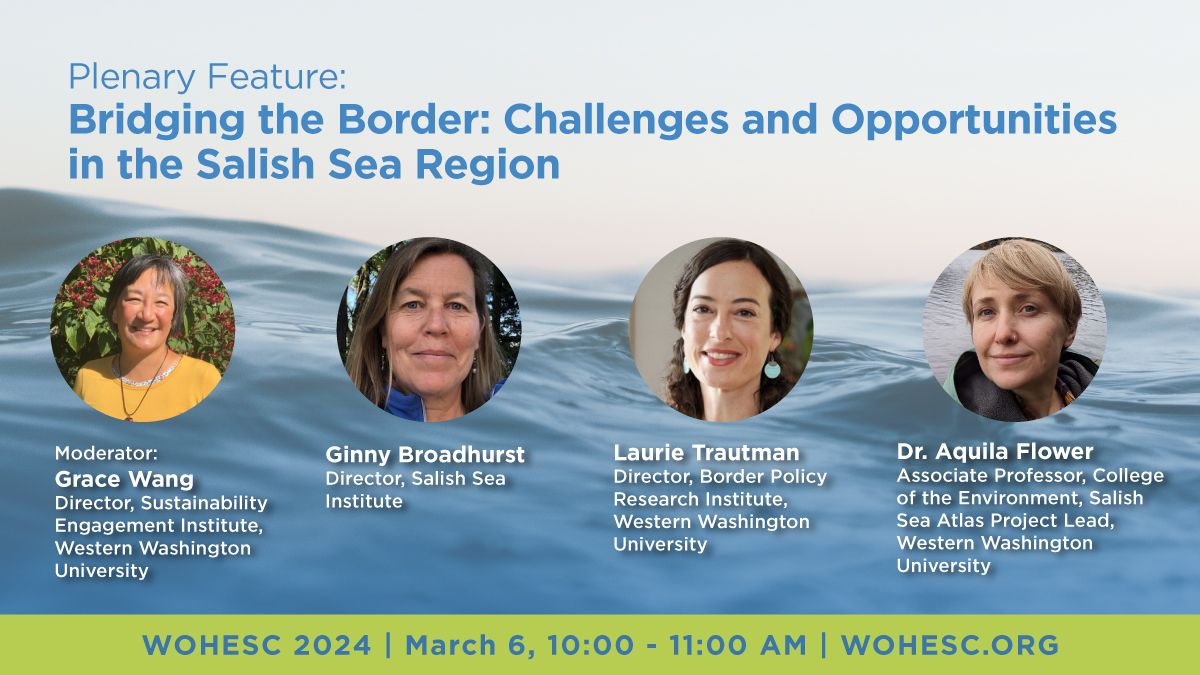 Plenary Feature:
Bridging the Border: Challenges and Opportunities in the Salish Sea Region

Moderator:
Grace Wang
Director, Sustainability Engagement Institute, Western Washington University

Ginny Broadhurst
Director, Salish Sea Institute

Laurie Trautman
Director, Border Policy Research Institute, Western Washington University

Dr. Aquila Flower
Associate Professor, College of the Environment, Salish Sea Atlas Project Lead, Western Washington University

WOHESC 2024 | March 6, 10:00 - 11:00 AM | WOHESC.ORG